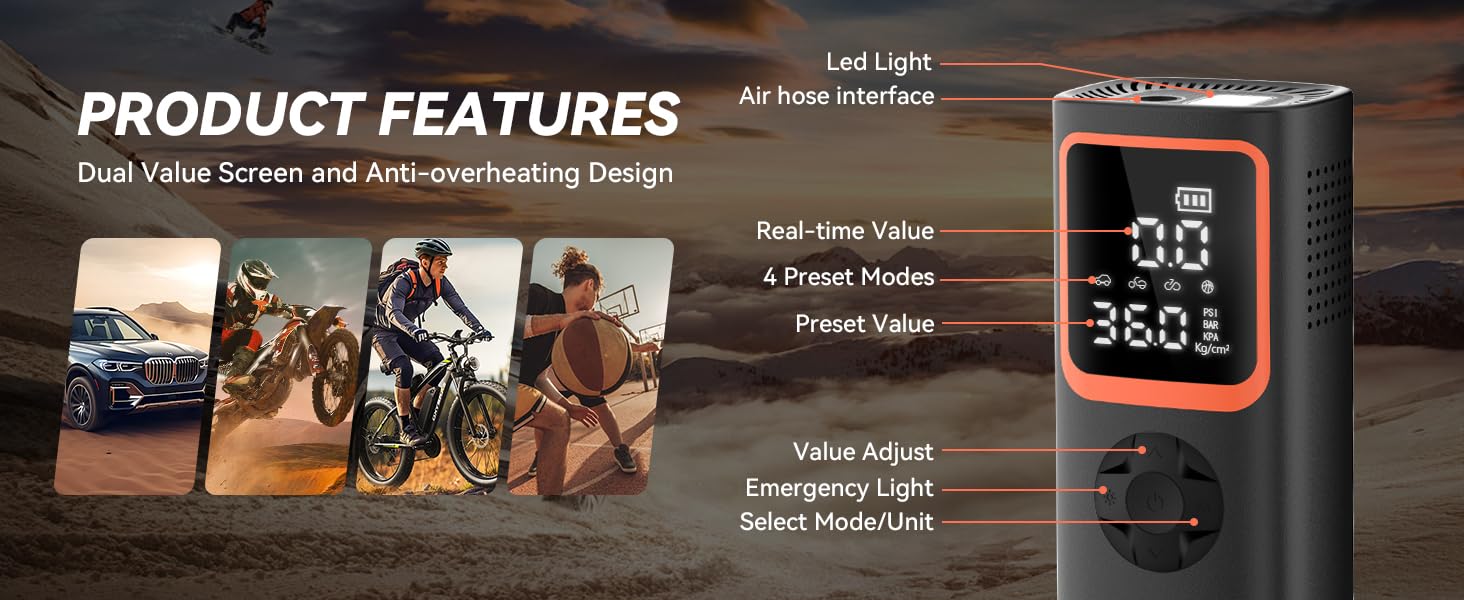 PRODUCT FEATURES

Dual Value Screen and Anti-overheating Design

Led Light
Air hose interface
Real-time Value
4 Preset Modes
Preset Value
Value Adjust
Emergency Light
Select Mode/Unit

0.0
36.0
PSI
BAR
KPA
Kg/cm²